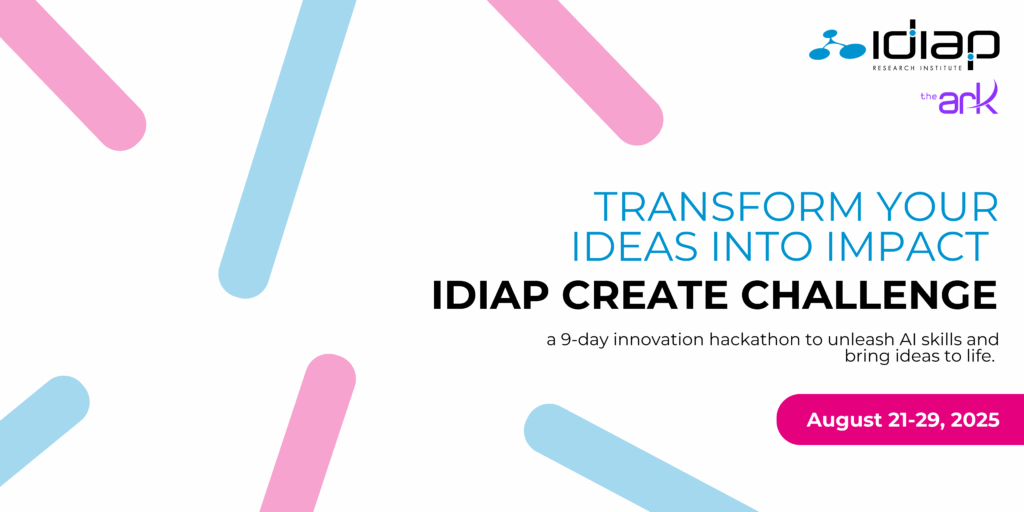 idiap
RESEARCH INSTITUTE

the ark

TRANSFORM YOUR IDEAS INTO IMPACT

IDIAP CREATE CHALLENGE

a 9-day innovation hackathon to unleash AI skills and bring ideas to life.

August 21-29, 2025